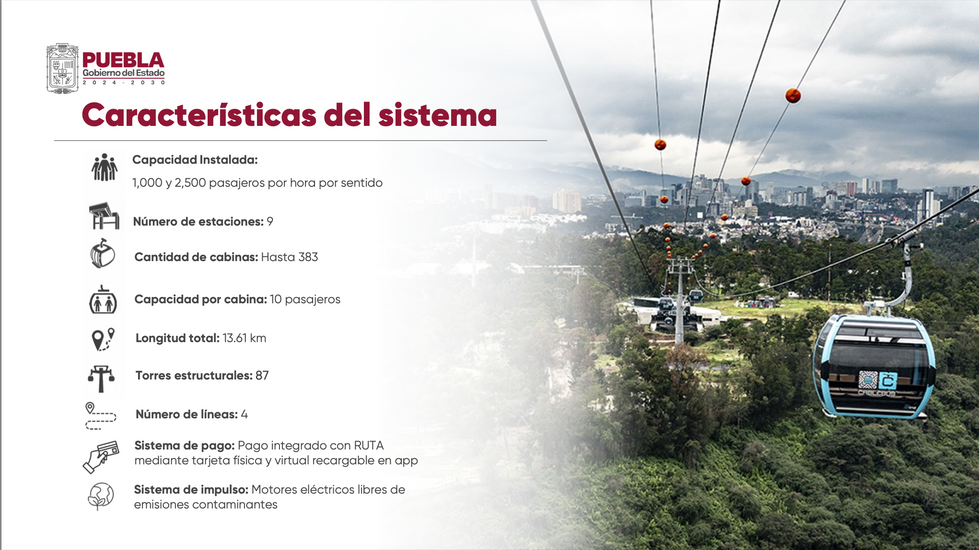 PUEBLA
Gobierno del Estado
2024 - 2030

Características del sistema

Capacidad Instalada:
1,000 y 2,500 pasajeros por hora por sentido

Número de estaciones: 9

Cantidad de cabinas: Hasta 383

Capacidad por cabina: 10 pasajeros

Longitud total: 13.61 km

Torres estructurales: 87

Número de líneas: 4

Sistema de pago: Pago integrado con RUTA mediante tarjeta física y virtual recargable en app

Sistema de impulso: Motores eléctricos libres de emisiones contaminantes

CABLEBÚS